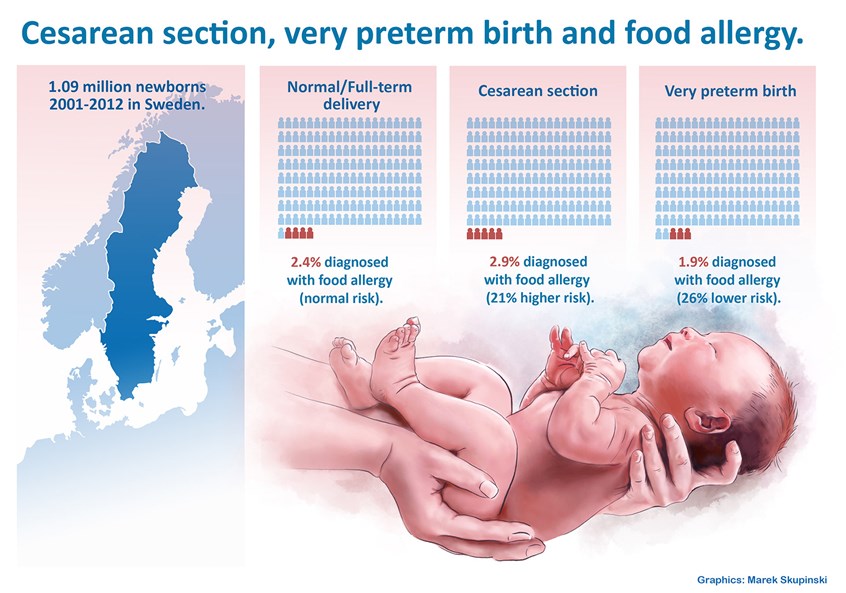 Cesarean section, very preterm birth and food allergy.

1.09 million newborns 2001-2012 in Sweden.

Normal/Full-term delivery

2.4% diagnosed with food allergy (normal risk).

Cesarean section

2.9% diagnosed with food allergy (21% higher risk).

Very preterm birth

1.9% diagnosed with food allergy (26% lower risk).

Graphics: Marek Skupinski